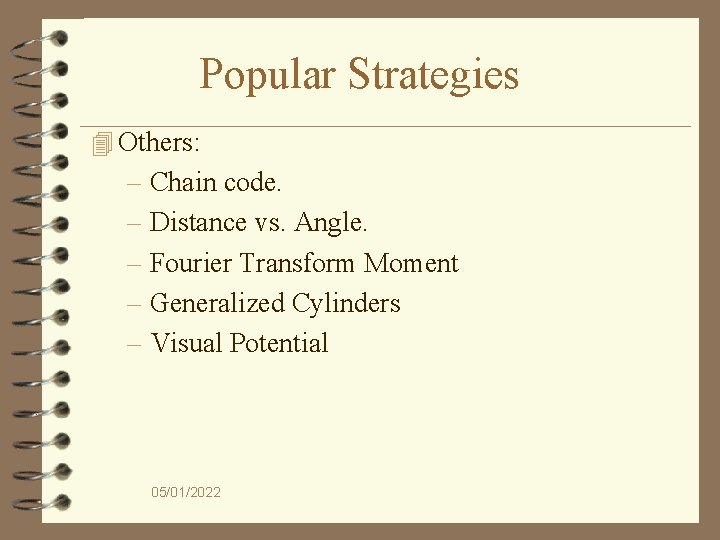 Popular Strategies

Others:
– Chain code.
– Distance vs. Angle.
– Fourier Transform Moment
– Generalized Cylinders
– Visual Potential

05/01/2022